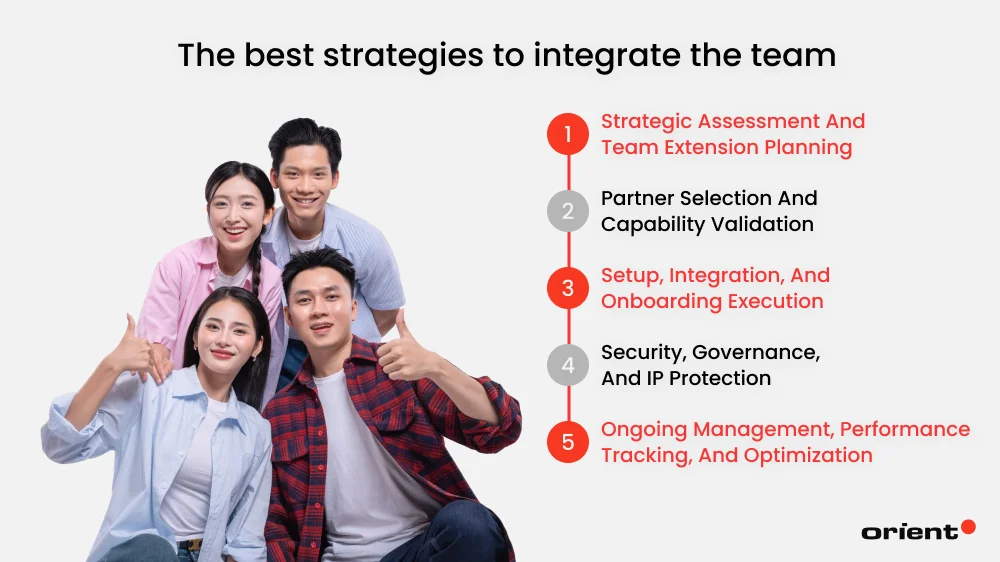 The best strategies to integrate the team

1 Strategic Assessment And Team Extension Planning

2 Partner Selection And Capability Validation

3 Setup, Integration, And Onboarding Execution

4 Security, Governance, And IP Protection

5 Ongoing Management, Performance Tracking, And Optimization

orient